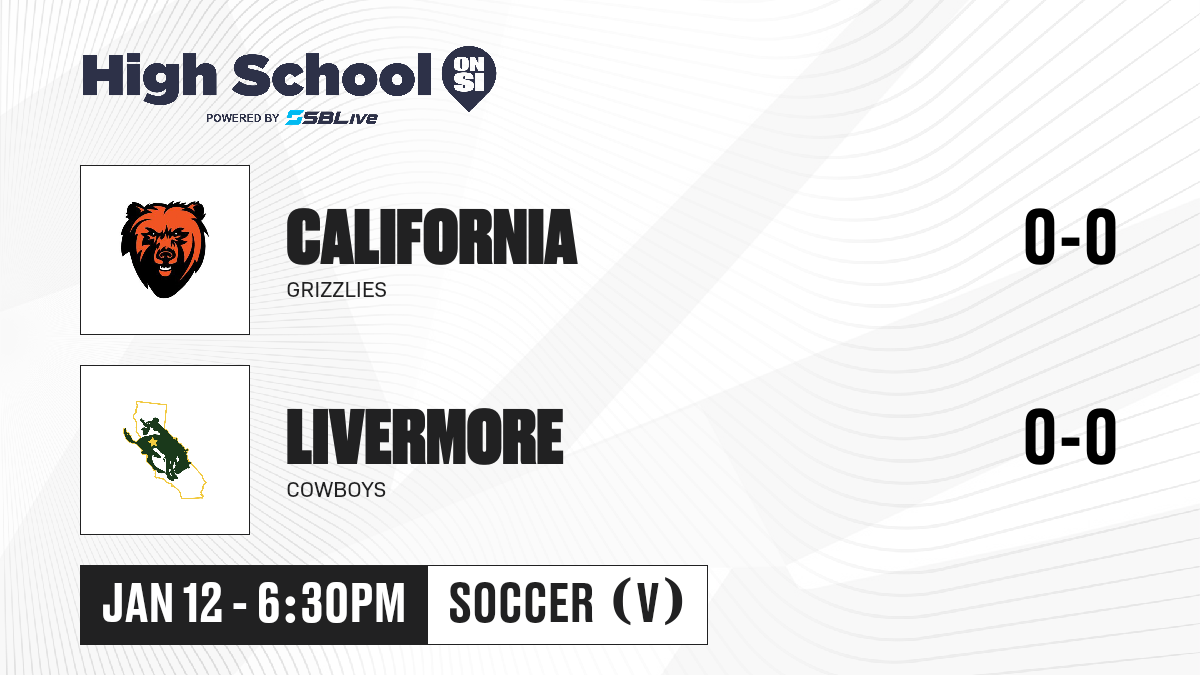 High School ON SI
POWERED BY SBLive

CALIFORNIA
GRIZZLIES
0-0

LIVERMORE
COWBOYS
0-0

JAN 12 - 6:30PM
SOCCER (V)